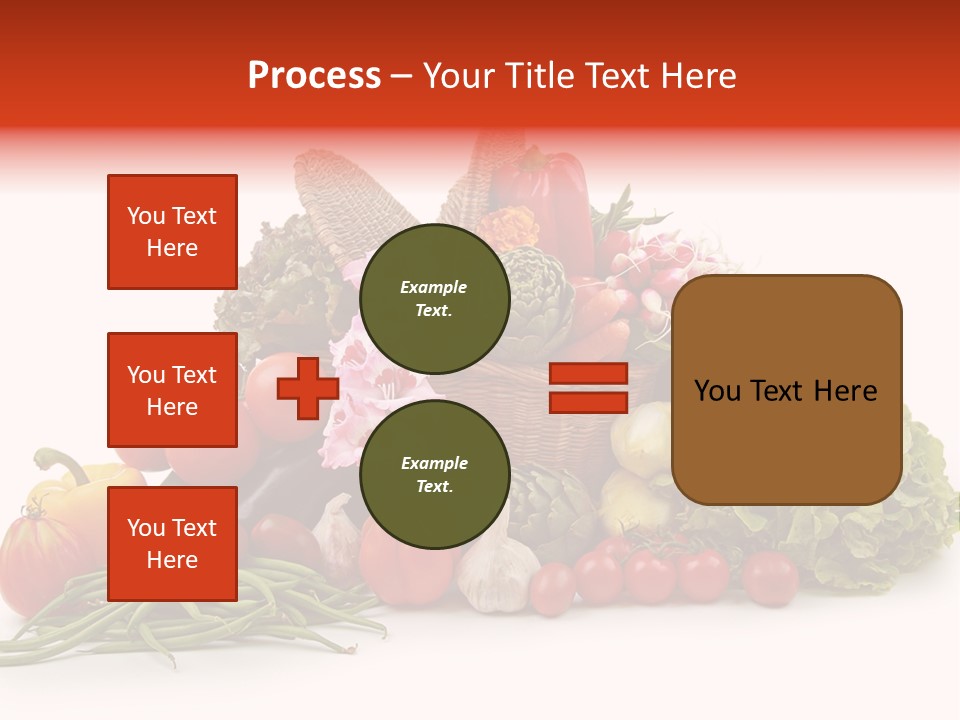 Process – Your Title Text Here

You Text Here

You Text Here

You Text Here

Example Text.

Example Text.

You Text Here